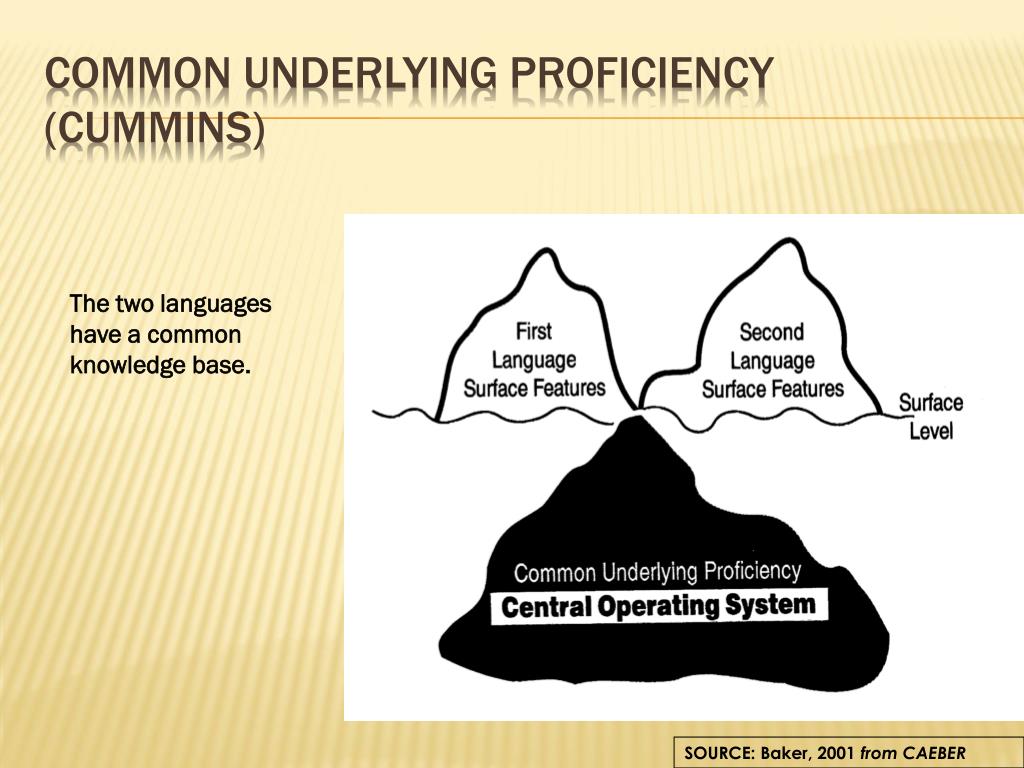 COMMON UNDERLYING PROFICIENCY (CUMMINS)

The two languages have a common knowledge base.

First Language Surface Features

Second Language Surface Features

Surface Level

Common Underlying Proficiency

Central Operating System

SOURCE: Baker, 2001 from CAEBER